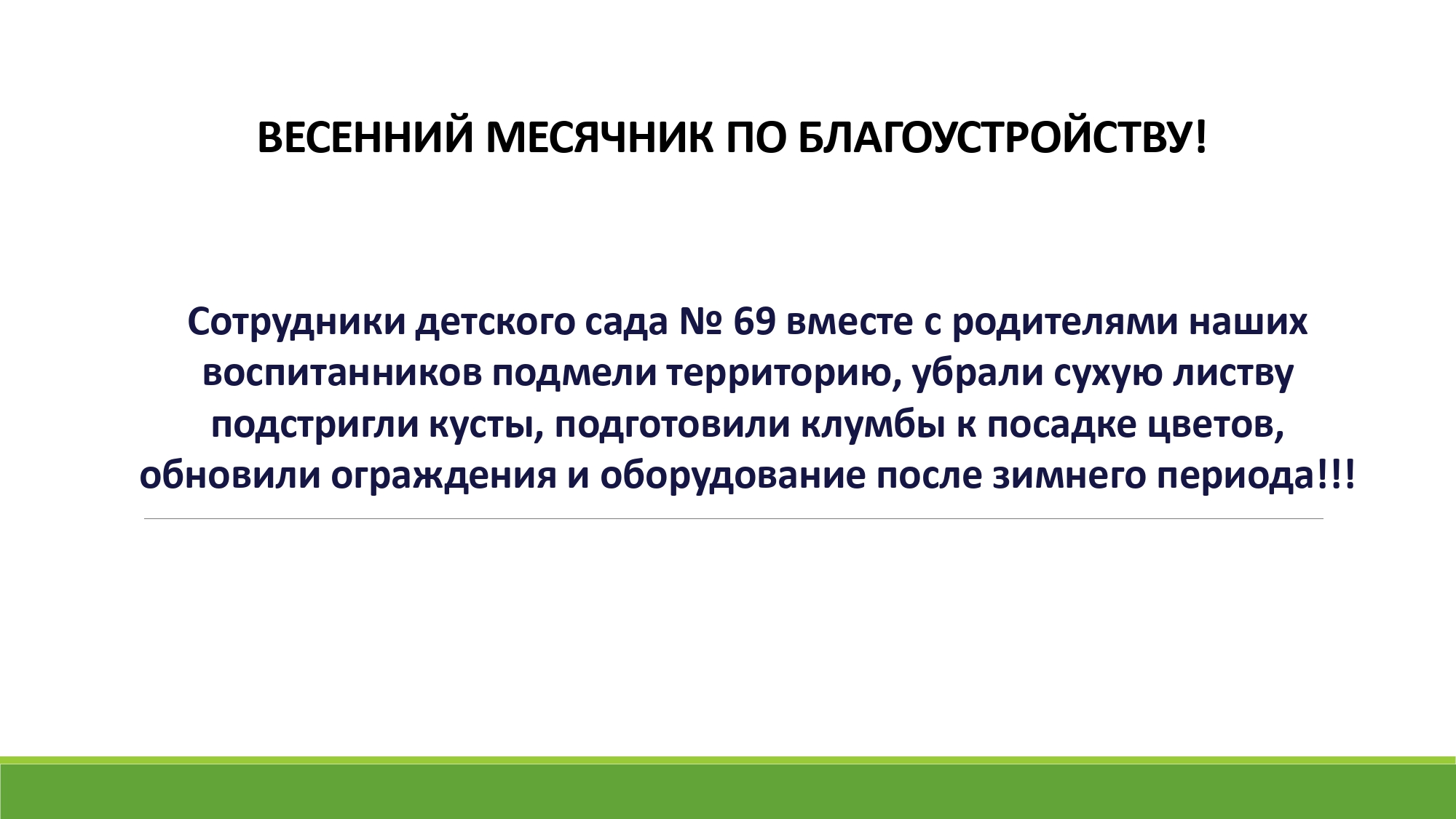 ВЕСЕННИЙ МЕСЯЧНИК ПО БЛАГОУСТРОЙСТВУ!

Сотрудники детского сада № 69 вместе с родителями наших воспитанников подмели территорию, убрали сухую листву подстригли кусты, подготовили клумбы к посадке цветов, обновили ограждения и оборудование после зимнего периода!!!